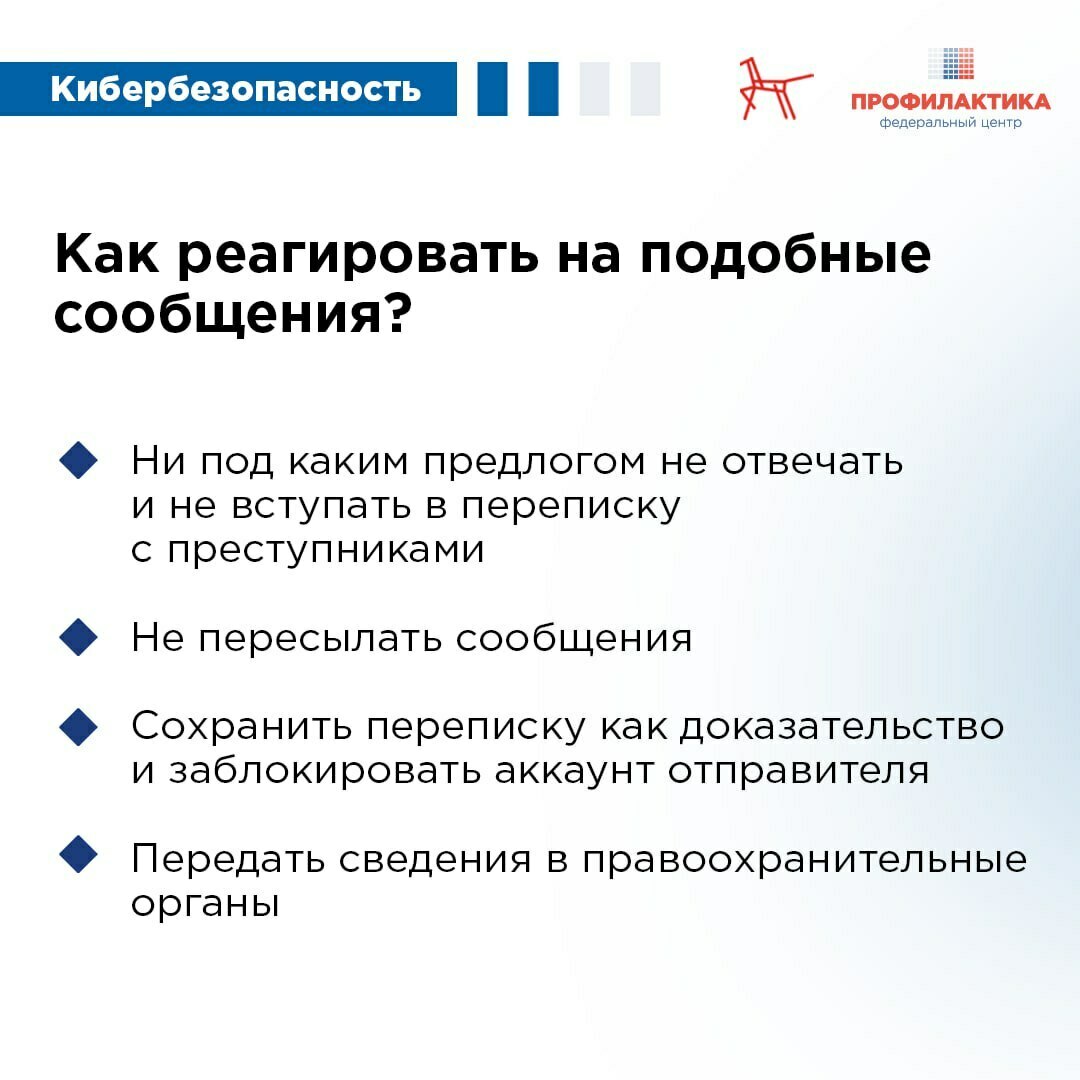 Кибербезопасность

ПРОФИЛАКТИКА
федеральный центр

Как реагировать на подобные сообщения?

Ни под каким предлогом не отвечать и не вступать в переписку с преступниками

Не пересылать сообщения

Сохранить переписку как доказательство и заблокировать аккаунт отправителя

Передать сведения в правоохранительные органы